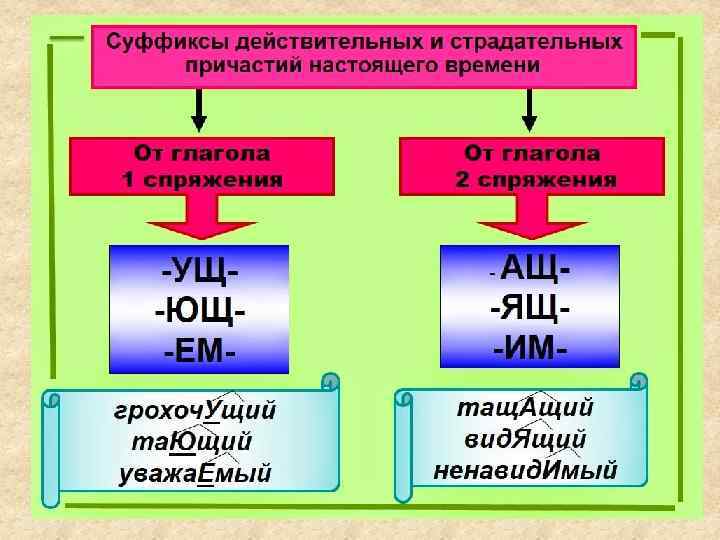 Суффиксы действительных и страдательных причастий настоящего времени

От глагола 1 спряжения

-УЩ-
-ЮЩ-
-ЕМ-

грохочУщий
таЮщий
уважаЕмый

От глагола 2 спряжения

- АЩ-
-ЯЩ-
-ИМ-

тащАщий
видЯщий
ненавидИмый